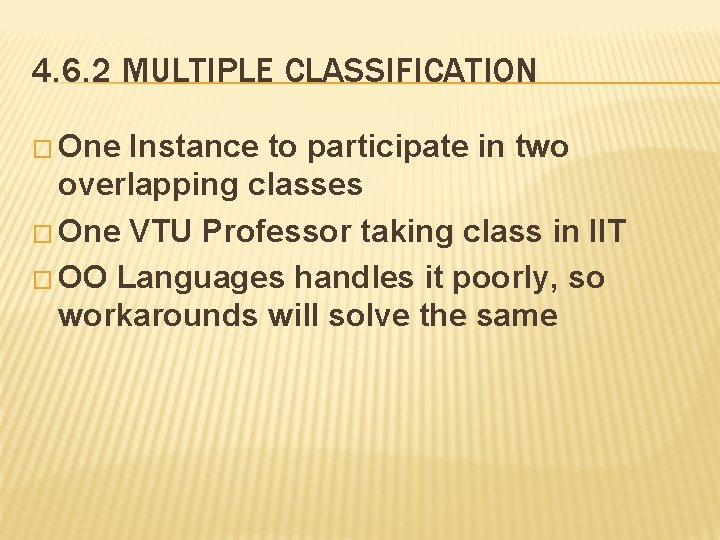 4.6.2 MULTIPLE CLASSIFICATION

□ One Instance to participate in two overlapping classes

□ One VTU Professor taking class in IIT

□ OO Languages handles it poorly, so workarounds will solve the same